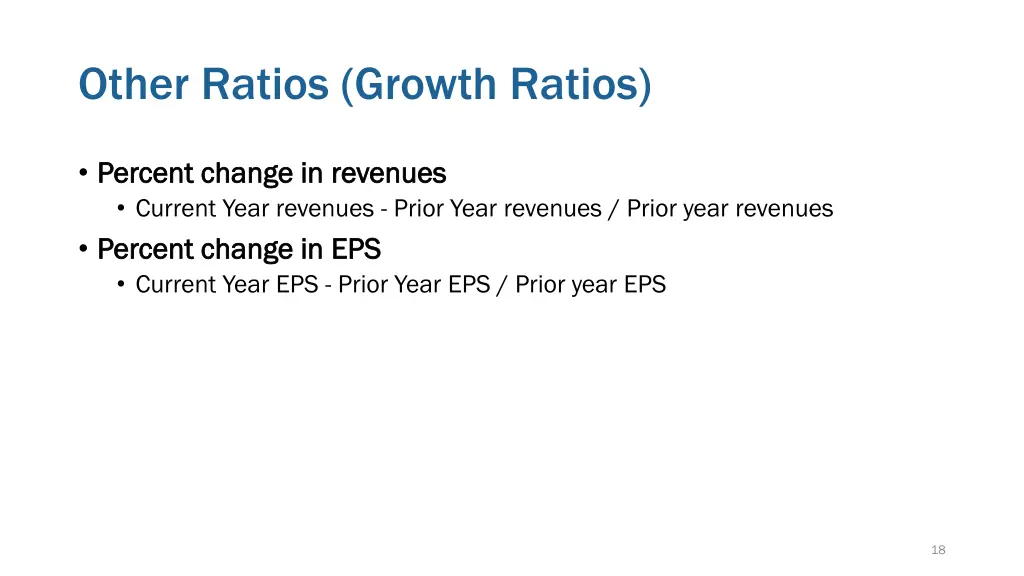 Other Ratios (Growth Ratios)

• Percent change in revenues
  • Current Year revenues - Prior Year revenues / Prior year revenues
• Percent change in EPS
  • Current Year EPS - Prior Year EPS / Prior year EPS

18